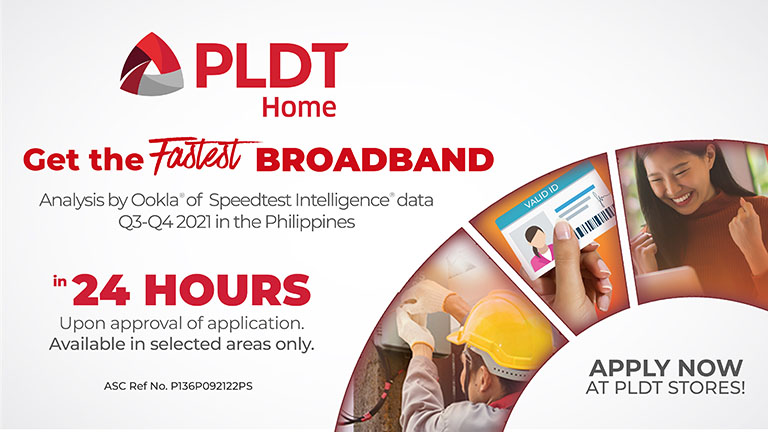 PLDT
Home

Get the Fastest BROADBAND

Analysis by Ookla® of Speedtest Intelligence® data Q3-Q4 2021 in the Philippines

in 24 HOURS

Upon approval of application.
Available in selected areas only.

ASC Ref No. P136P092122PS

VALID ID

APPLY NOW
AT PLDT STORES!